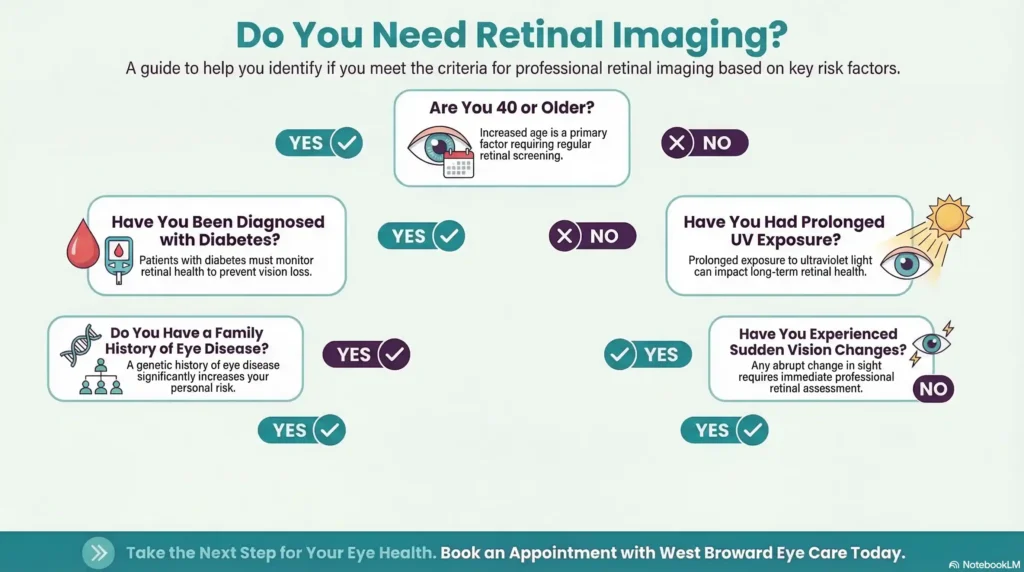 Do You Need Retinal Imaging?

A guide to help you identify if you meet the criteria for professional retinal imaging based on key risk factors.

YES

Are You 40 or Older?
Increased age is a primary factor requiring regular retinal screening.

NO

Have You Been Diagnosed with Diabetes?
Patients with diabetes must monitor retinal health to prevent vision loss.

YES

NO

Have You Had Prolonged UV Exposure?
Prolonged exposure to ultraviolet light can impact long-term retinal health.

Do You Have a Family History of Eye Disease?
A genetic history of eye disease significantly increases your personal risk.

YES

YES

Have You Experienced Sudden Vision Changes?
Any abrupt change in sight requires immediate professional retinal assessment.

NO

YES

YES

Take the Next Step for Your Eye Health. Book an Appointment with West Broward Eye Care Today.

NotebookLM